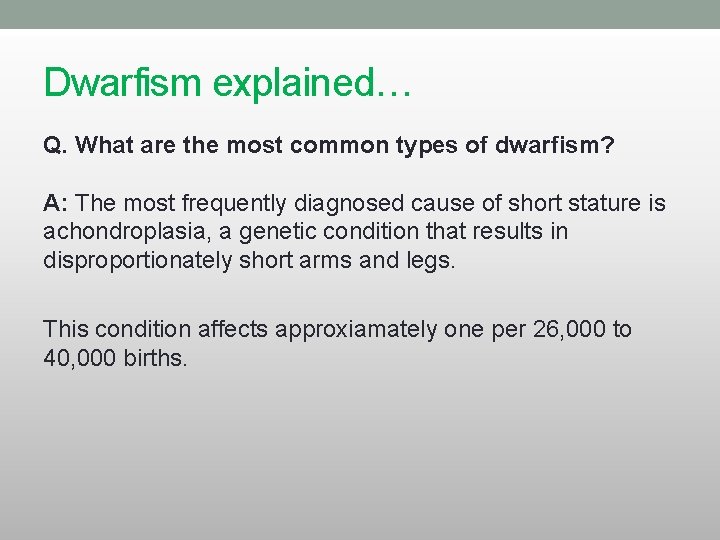 Dwarfism explained…

Q. What are the most common types of dwarfism?

A: The most frequently diagnosed cause of short stature is achondroplasia, a genetic condition that results in disproportionately short arms and legs.

This condition affects approxiamately one per 26,000 to 40,000 births.